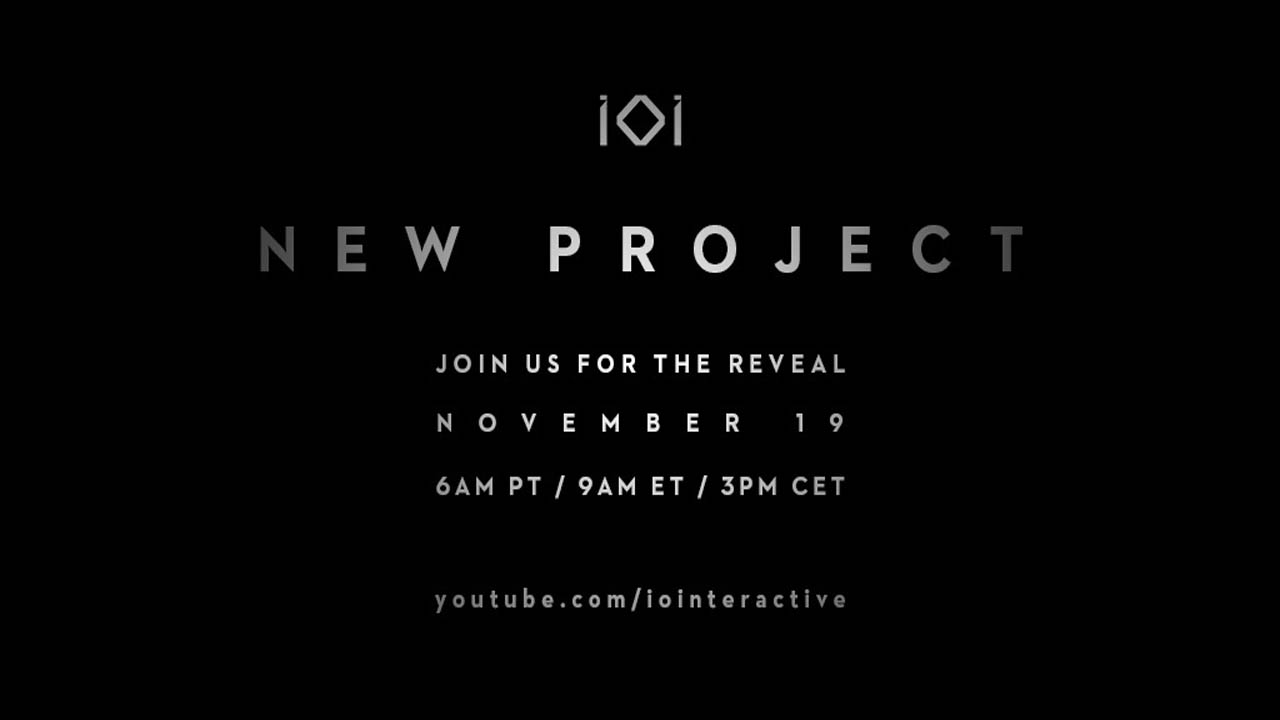 IOI

NEW PROJECT

JOIN US FOR THE REVEAL

NOVEMBER 19

6AM PT / 9AM ET / 3PM CET

youtube.com/iointeractive